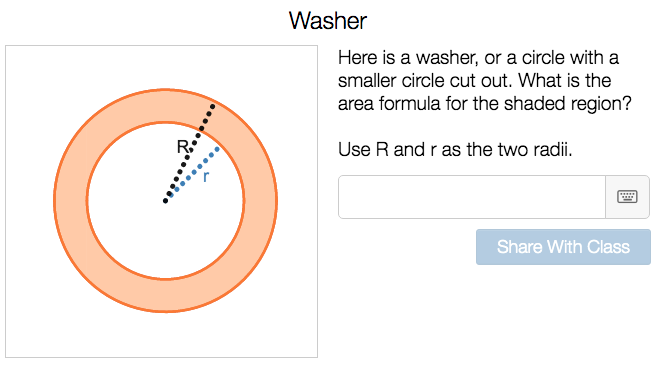 Washer

R

r

Here is a washer, or a circle with a smaller circle cut out. What is the area formula for the shaded region?

Use R and r as the two radii.

Share With Class